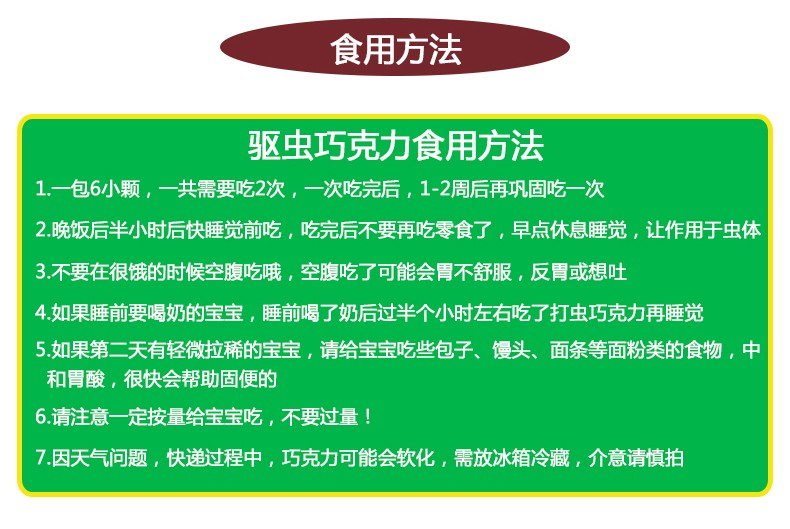 食用方法

驱虫巧克力食用方法

1.一包6小颗，一共需要吃2次，一次吃完后，1-2周后再巩固吃一次

2.晚饭后半小时后快睡觉前吃，吃完后不要再吃零食了，早点休息睡觉，让作用于虫体

3.不要在很饿的时候空腹吃哦，空腹吃了可能会胃不舒服，反胃或想吐

4.如果睡前要喝奶的宝宝，睡前喝了奶后过半个小时左右吃了打虫巧克力再睡觉

5.如果第二天有轻微拉稀的宝宝，请给宝宝吃些包子、馒头、面条等面粉类的食物，中和胃酸，很快会帮助固便的

6.请注意一定按量给宝宝吃，不要过量！

7.因天气问题，快递过程中，巧克力可能会软化，需放冰箱冷藏，介意请慎拍